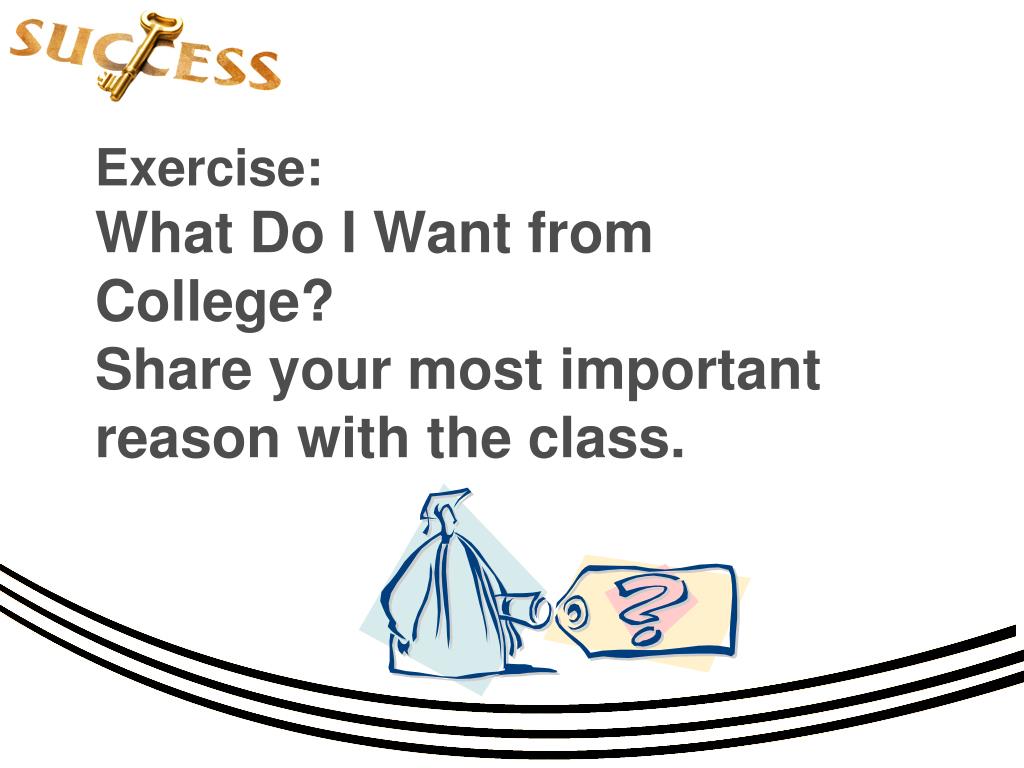 SUCCESS

Exercise:
What Do I Want from College?
Share your most important reason with the class.

?